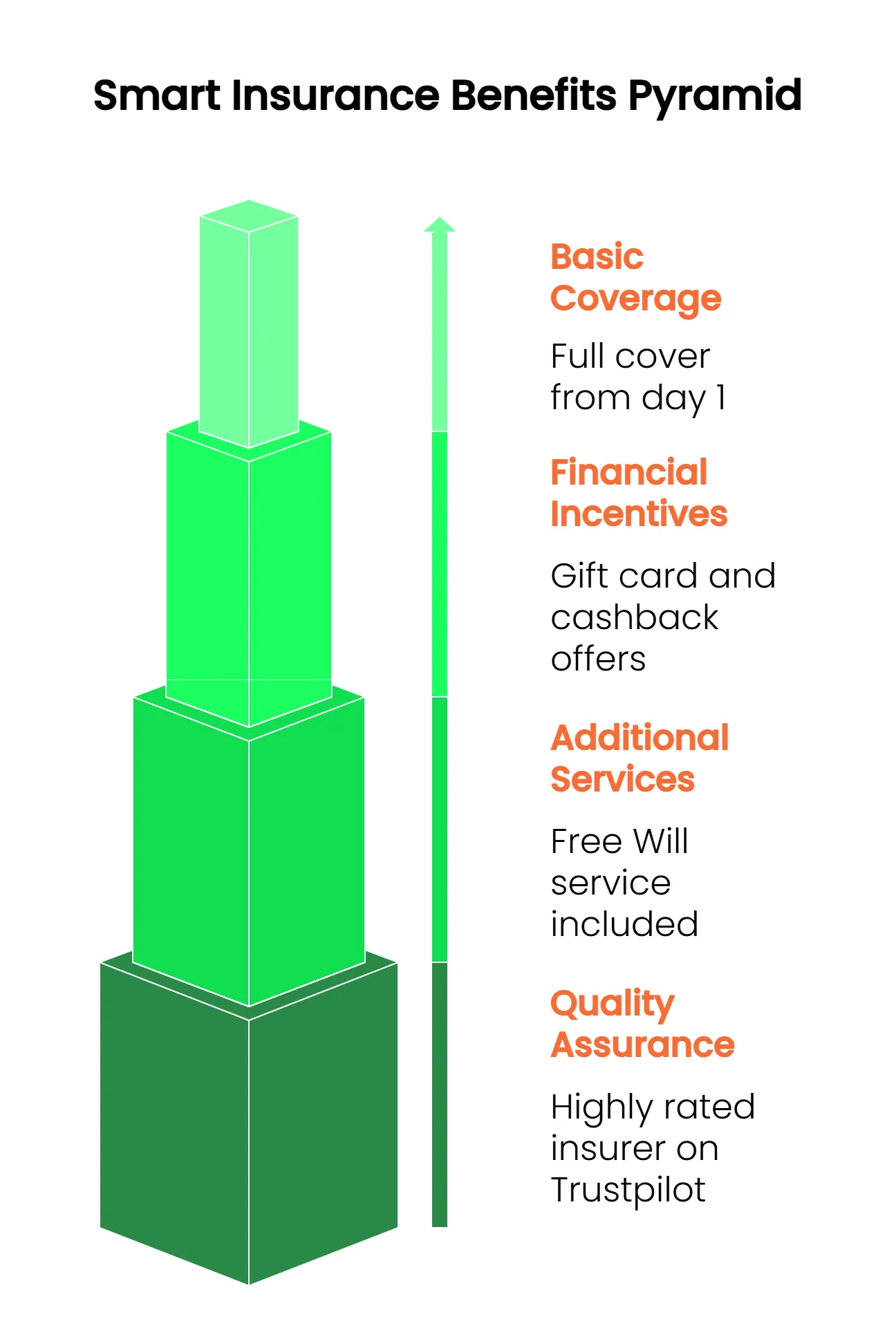 Smart Insurance Benefits Pyramid

Basic Coverage

Full cover from day 1

Financial Incentives

Gift card and cashback offers

Additional Services

Free Will service included

Quality Assurance

Highly rated insurer on Trustpilot